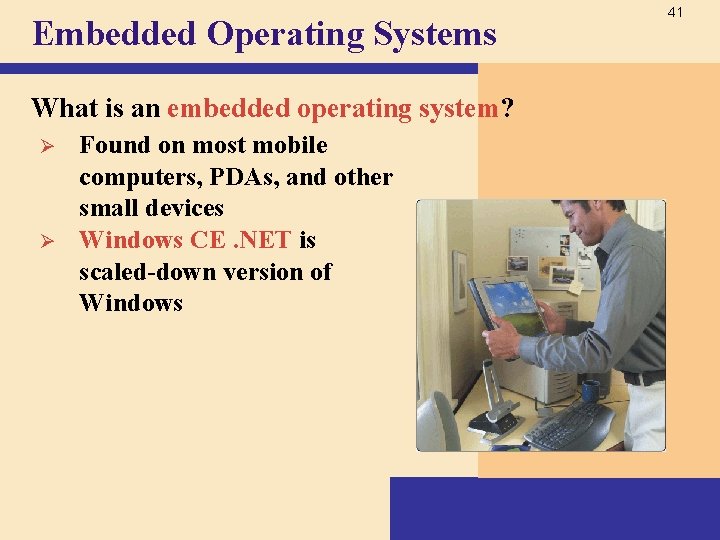 41

Embedded Operating Systems

What is an embedded operating system?

➢ Found on most mobile computers, PDAs, and other small devices

➢ Windows CE .NET is scaled-down version of Windows